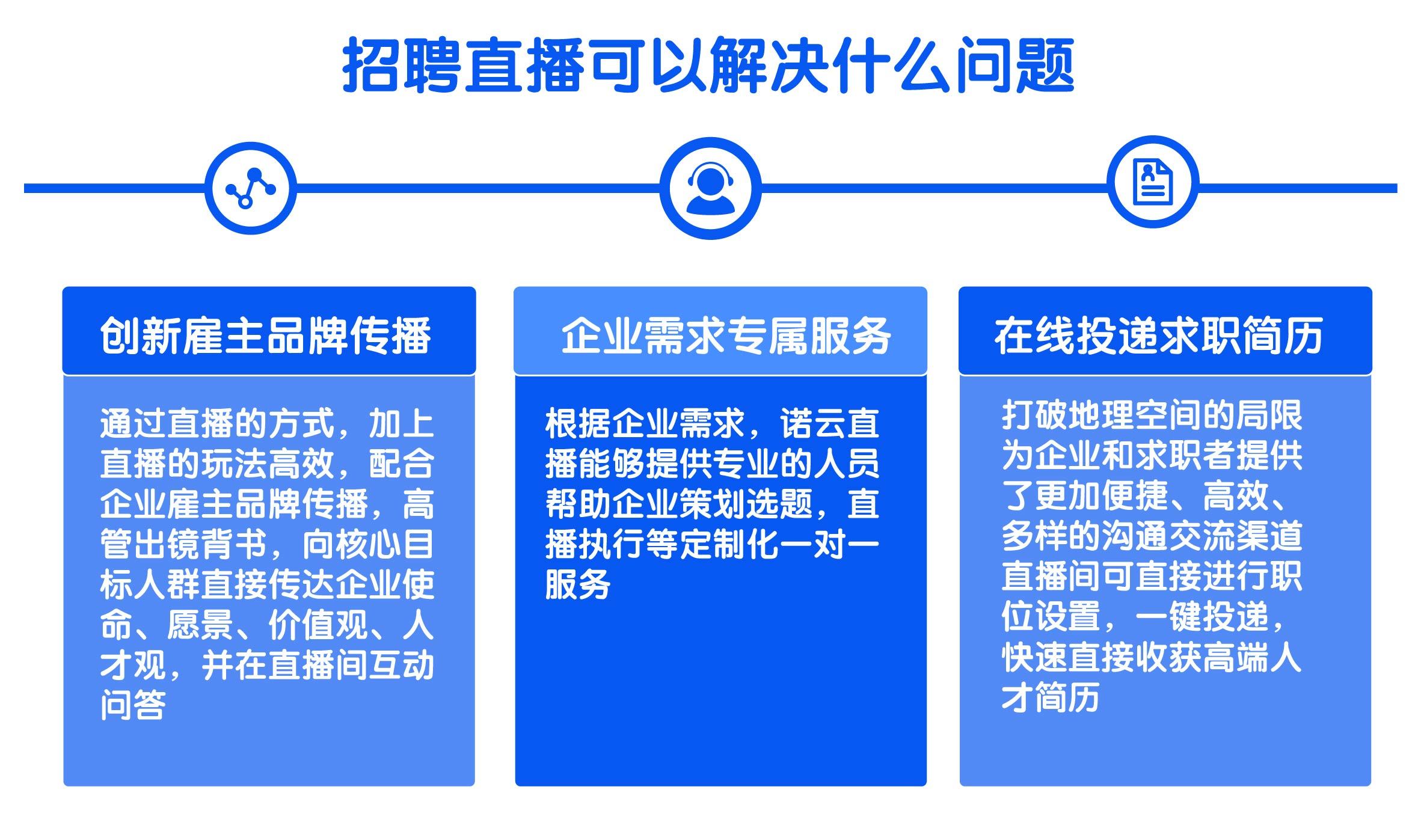 招聘直播可以解决什么问题

创新雇主品牌传播

通过直播的方式，加上直播的玩法高效，配合企业雇主品牌传播，高管出镜背书，向核心目标人群直接传达企业使命、愿景、价值观、人才观，并在直播间互动问答

企业需求专属服务

根据企业需求，诺云直播能够提供专业的人员帮助企业策划选题，直播执行等定制化一对一服务

在线投递求职简历

打破地理空间的局限为企业和求职者提供了更加便捷、高效、多样的沟通交流渠道直播间可直接进行职位设置，一键投递，快速直接收获高端人才简历